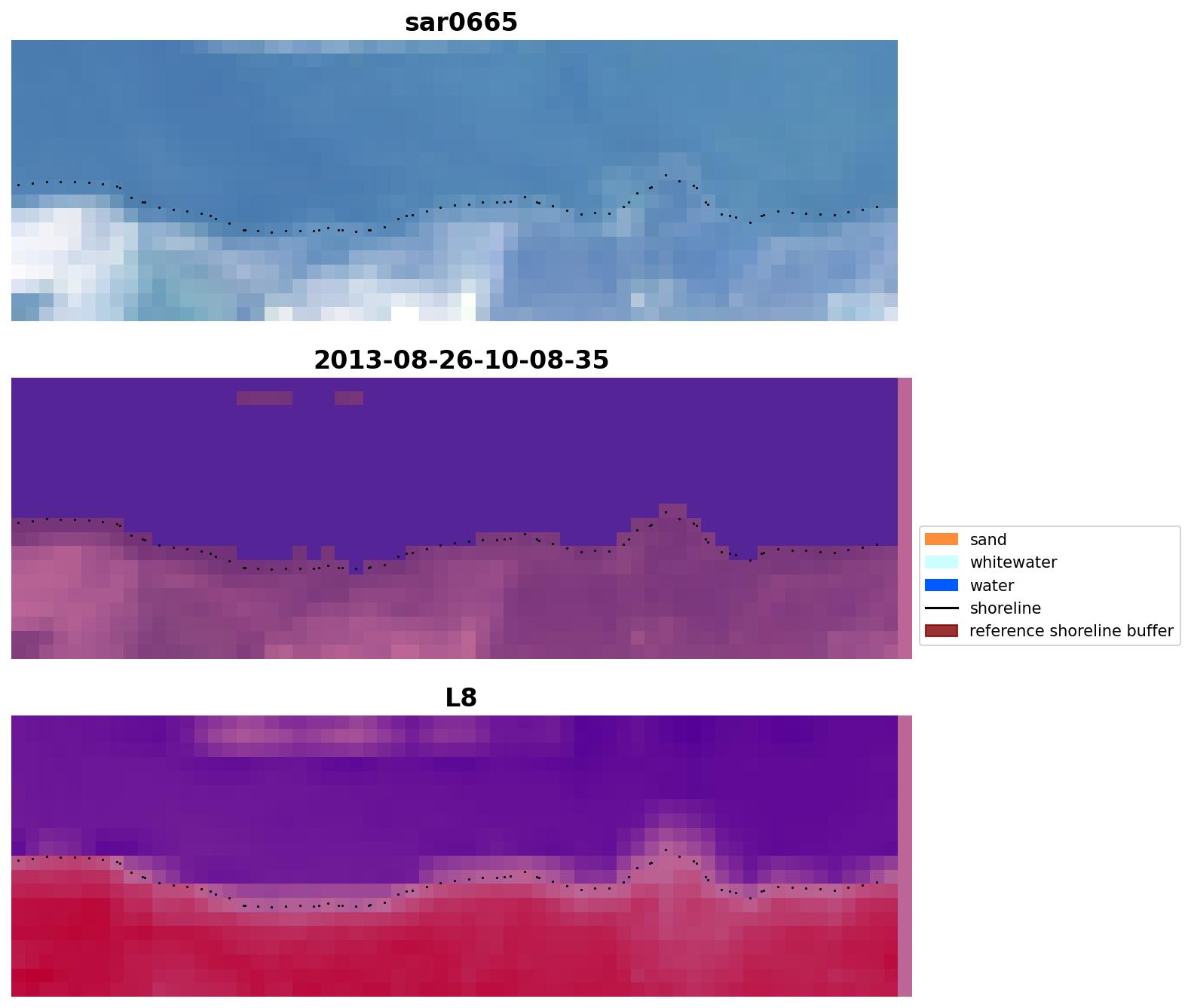 sar0665

2013-08-26-10-08-35

sand
whitewater
water
shoreline
reference shoreline buffer

L8